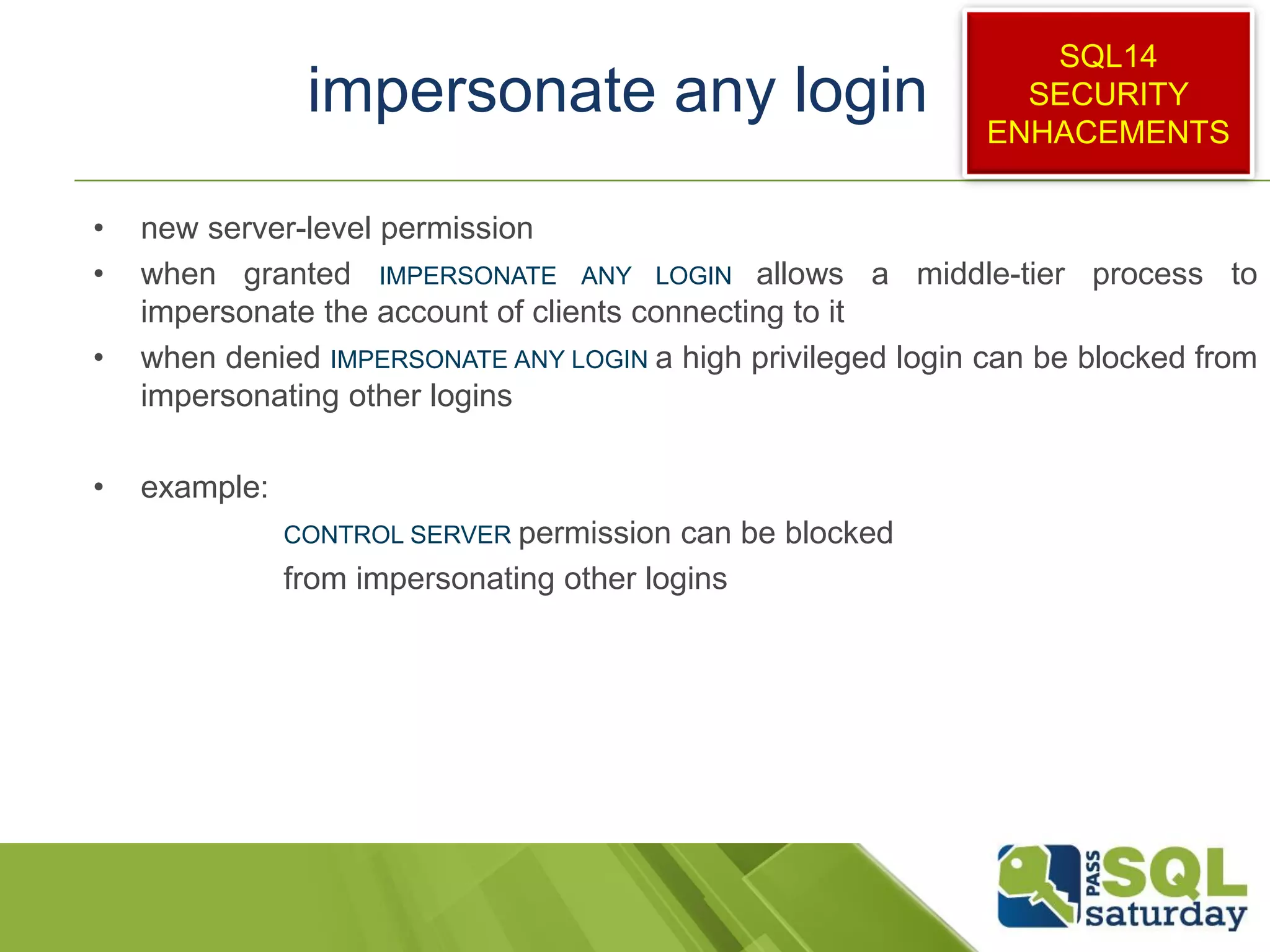 impersonate any login

SQL14
SECURITY
ENHACEMENTS

• new server-level permission
• when granted IMPERSONATE ANY LOGIN allows a middle-tier process to impersonate the account of clients connecting to it
• when denied IMPERSONATE ANY LOGIN a high privileged login can be blocked from impersonating other logins

• example:
CONTROL SERVER permission can be blocked
from impersonating other logins

PASS SQL saturday